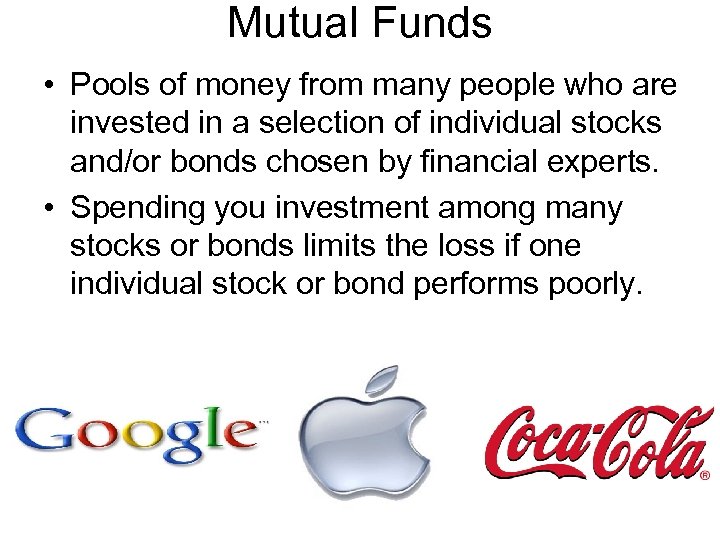 Mutual Funds

• Pools of money from many people who are invested in a selection of individual stocks and/or bonds chosen by financial experts.
• Spending you investment among many stocks or bonds limits the loss if one individual stock or bond performs poorly.

Google™

Coca-Cola®